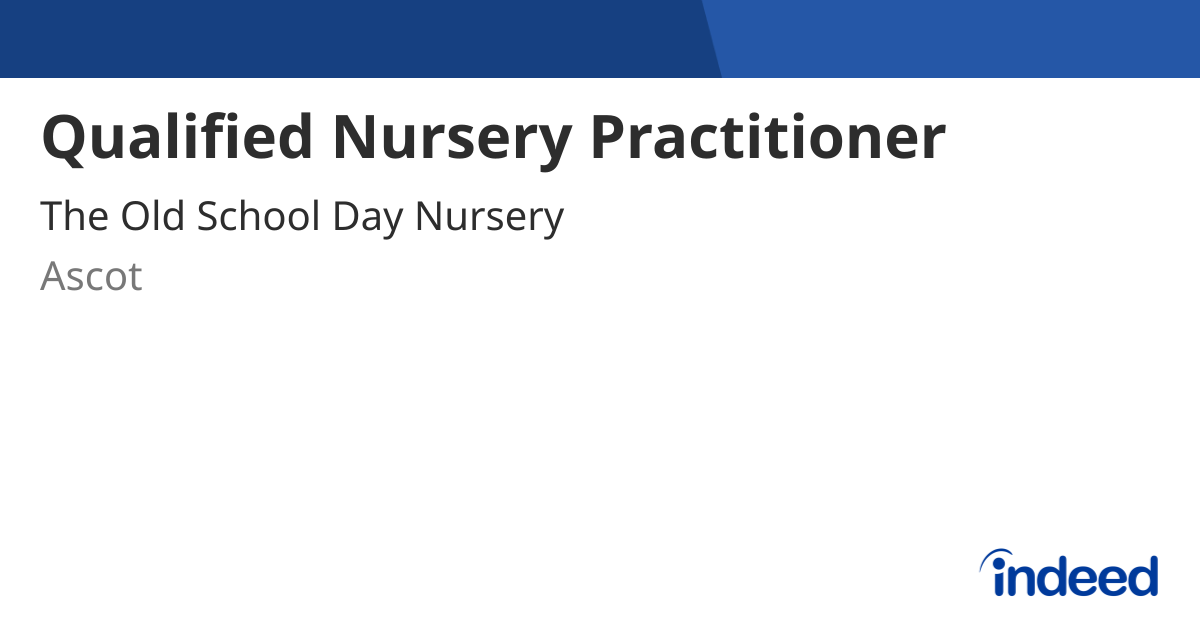 Qualified Nursery Practitioner

The Old School Day Nursery

Ascot

indeed